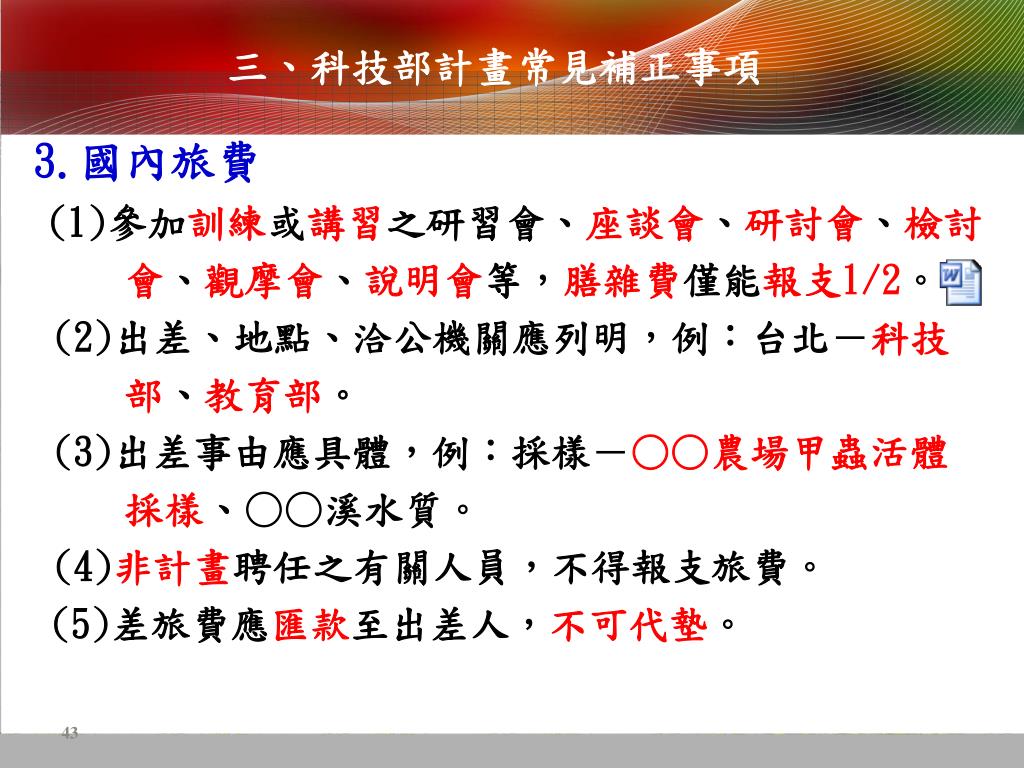 三、科技部計畫常見補正事項

3.國內旅費

(1)參加訓練或講習之研習會、座談會、研討會、檢討會、觀摩會、說明會等，膳雜費僅能報支1/2。

(2)出差、地點、洽公機關應列明，例：台北－科技部、教育部。

(3)出差事由應具體，例：採樣－○○農場甲蟲活體採樣、○○溪水質。

(4)非計畫聘任之有關人員，不得報支旅費。

(5)差旅費應匯款至出差人，不可代墊。

43